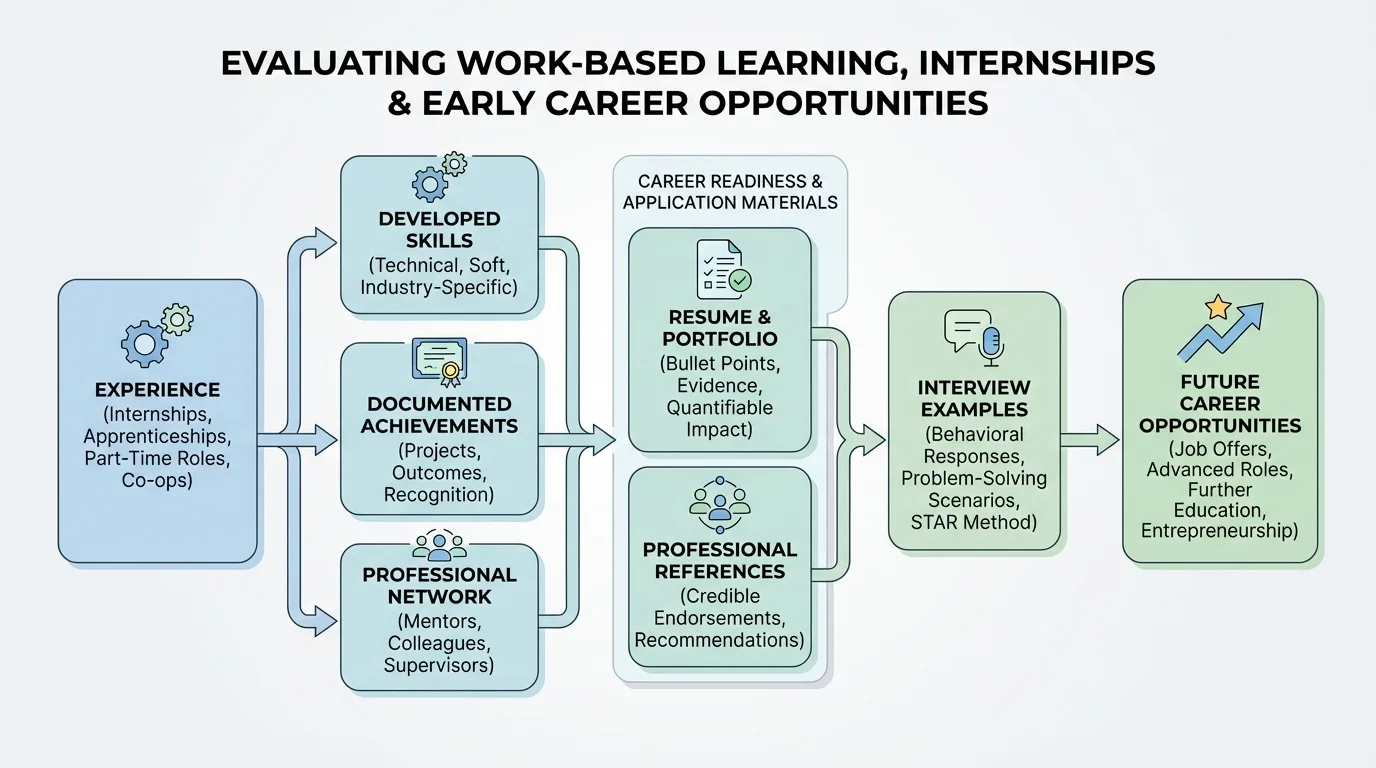 EVALUATING WORK-BASED LEARNING, INTERNSHIPS & EARLY CAREER OPPORTUNITIES

EXPERIENCE
(Internships, Apprenticeships, Part-Time Roles, Co-ops)

DEVELOPED SKILLS
(Technical, Soft, Industry-Specific)

DOCUMENTED ACHIEVEMENTS
(Projects, Outcomes, Recognition)

PROFESSIONAL NETWORK
(Mentors, Colleagues, Supervisors)

CAREER READINESS & APPLICATION MATERIALS

RESUME & PORTFOLIO
(Bullet Points, Evidence, Quantifiable Impact)

PROFESSIONAL REFERENCES
(Credible Endorsements, Recommendations)

INTERVIEW EXAMPLES
(Behavioral Responses, Problem-Solving Scenarios, STAR Method)

FUTURE CAREER OPPORTUNITIES
(Job Offers, Advanced Roles, Further Education, Entrepreneurship)